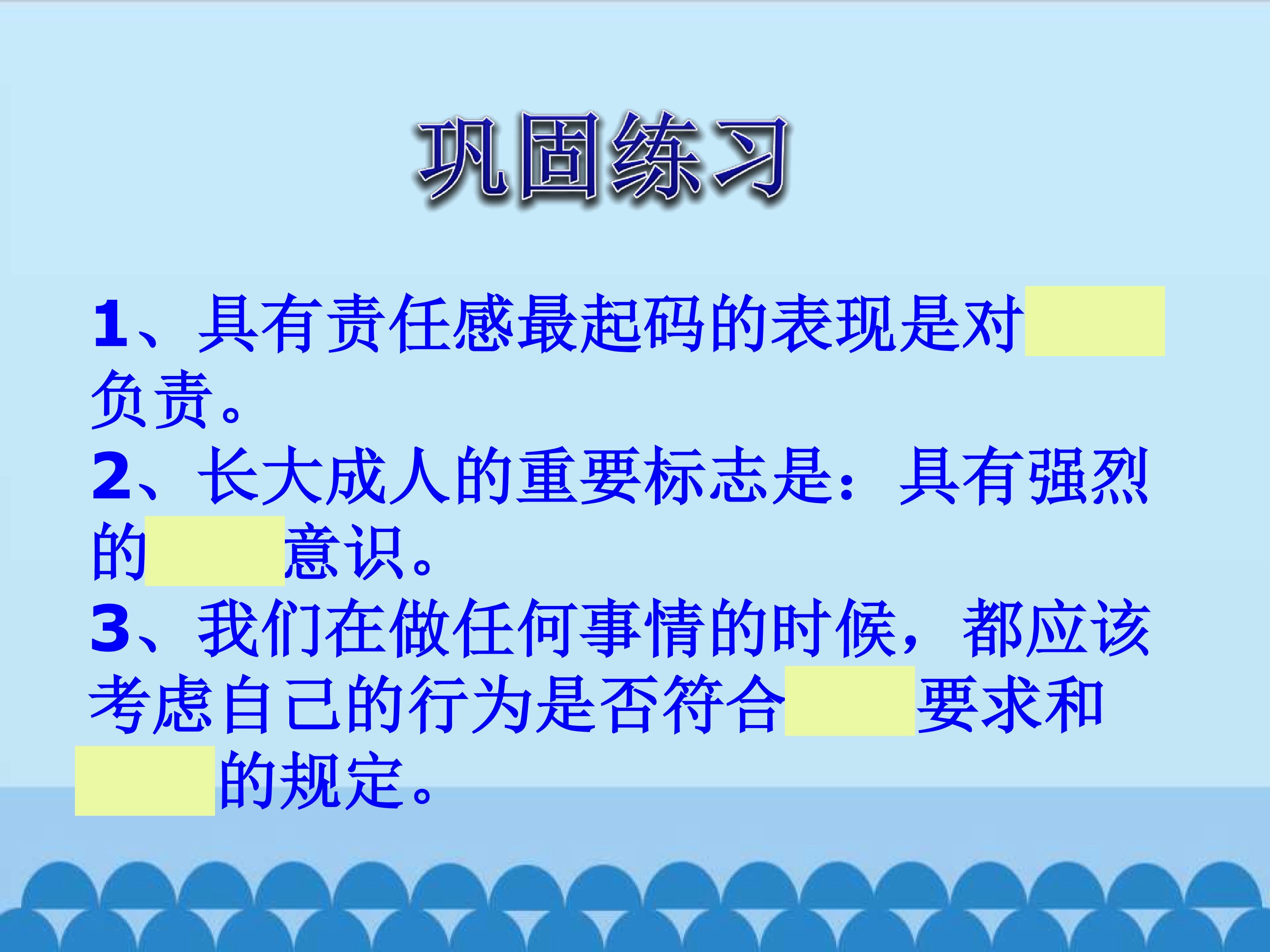 巩固练习

1、具有责任感最起码的表现是对____负责。

2、长大成人的重要标志是：具有强烈的____意识。

3、我们在做任何事情的时候，都应该考虑自己的行为是否符合____要求和____的规定。